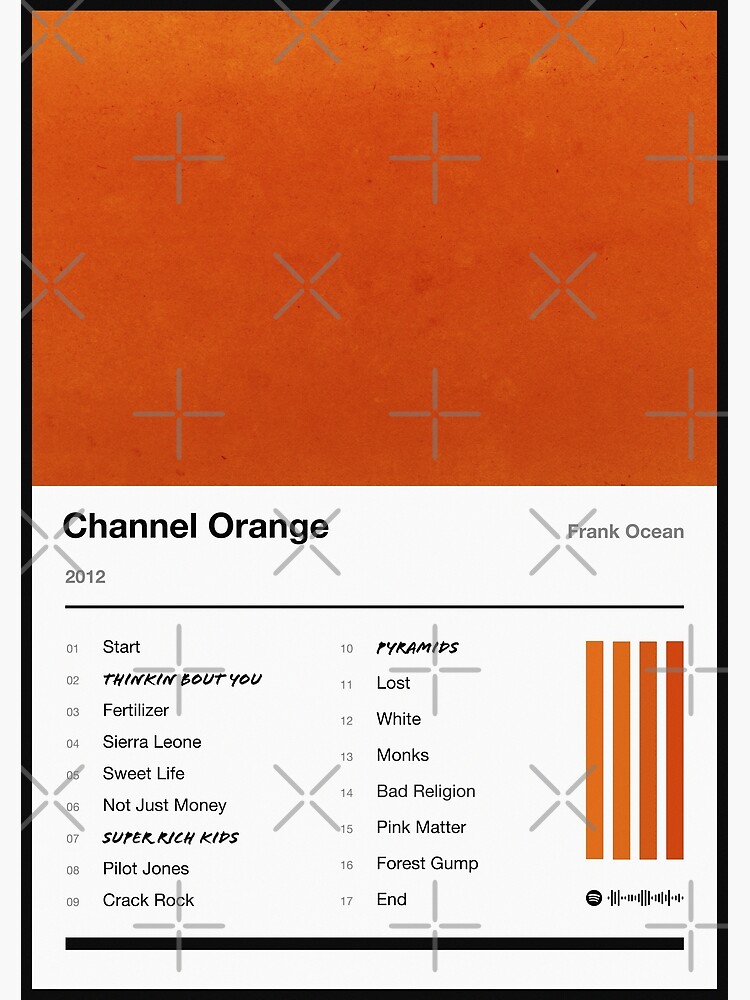 Channel Orange

Frank Ocean

2012

01 Start
02 THINKIN BOUT YOU
03 Fertilizer
04 Sierra Leone
05 Sweet Life
06 Not Just Money
07 SUPER RICH KIDS
08 Pilot Jones
09 Crack Rock

10 PYRAMIDS
11 Lost
12 White
13 Monks
14 Bad Religion
15 Pink Matter
16 Forest Gump
17 End